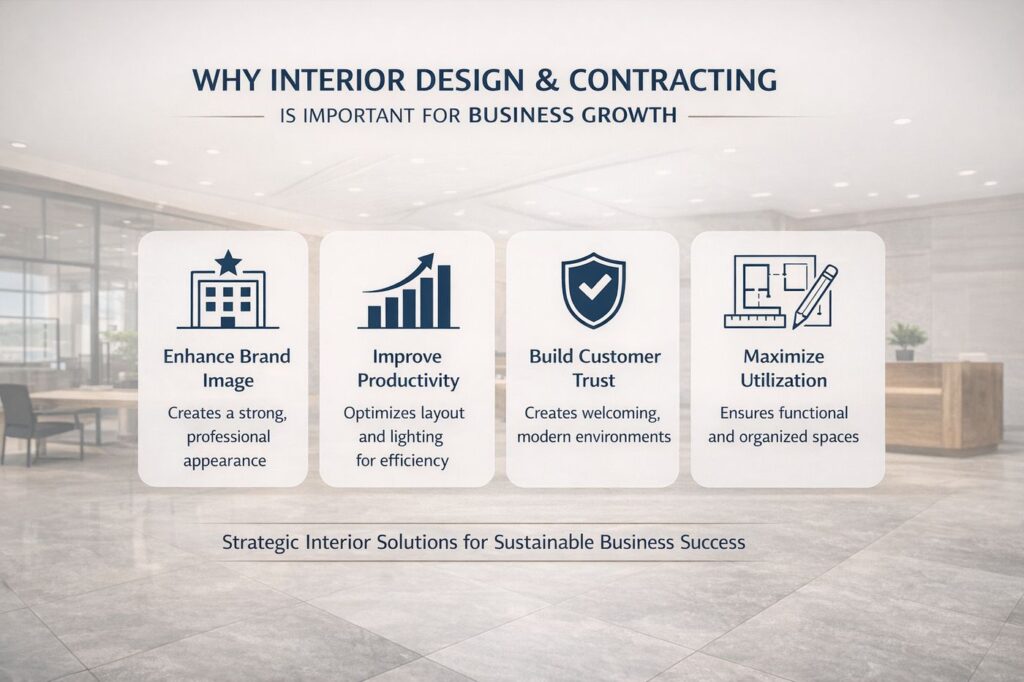 WHY INTERIOR DESIGN & CONTRACTING
IS IMPORTANT FOR BUSINESS GROWTH

Enhance Brand Image
Creates a strong, professional appearance

Improve Productivity
Optimizes layout and lighting for efficiency

Build Customer Trust
Creates welcoming, modern environments

Maximize Utilization
Ensures functional and organized spaces

Strategic Interior Solutions for Sustainable Business Success